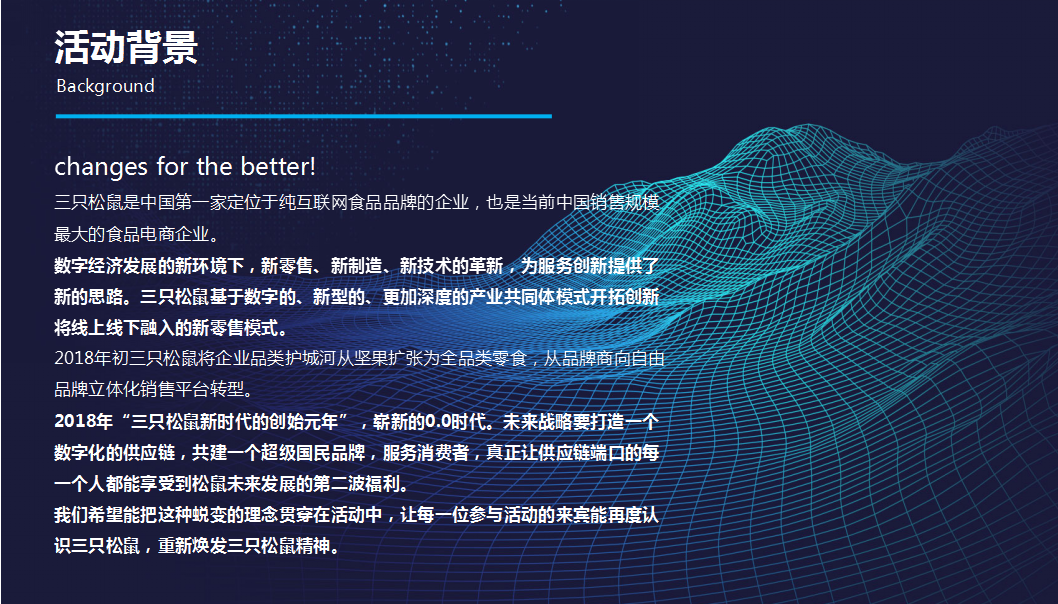 活动背景
Background

changes for the better!

三只松鼠是中国第一家定位于纯互联网食品品牌的企业，也是当前中国销售规模最大的食品电商企业。

数字经济发展的新环境下，新零售、新制造、新技术的革新，为服务创新提供了新的思路。三只松鼠基于数字的、新型的、更加深度的产业共同体模式开拓创新将线上线下融入的新零售模式。

2018年初三只松鼠将企业品类护城河从坚果扩张为全品类零食，从品牌商向自由品牌立体化销售平台转型。

2018年“三只松鼠新时代的创始元年”，崭新的0.0时代。未来战略要打造一个数字化的供应链，共建一个超级国民品牌，服务消费者，真正让供应链端口的每一个人都能享受到松鼠未来发展的第二波福利。

我们希望能把这种蜕变的理念贯穿在活动中，让每一位参与活动的来宾能再度认识三只松鼠，重新焕发三只松鼠精神。